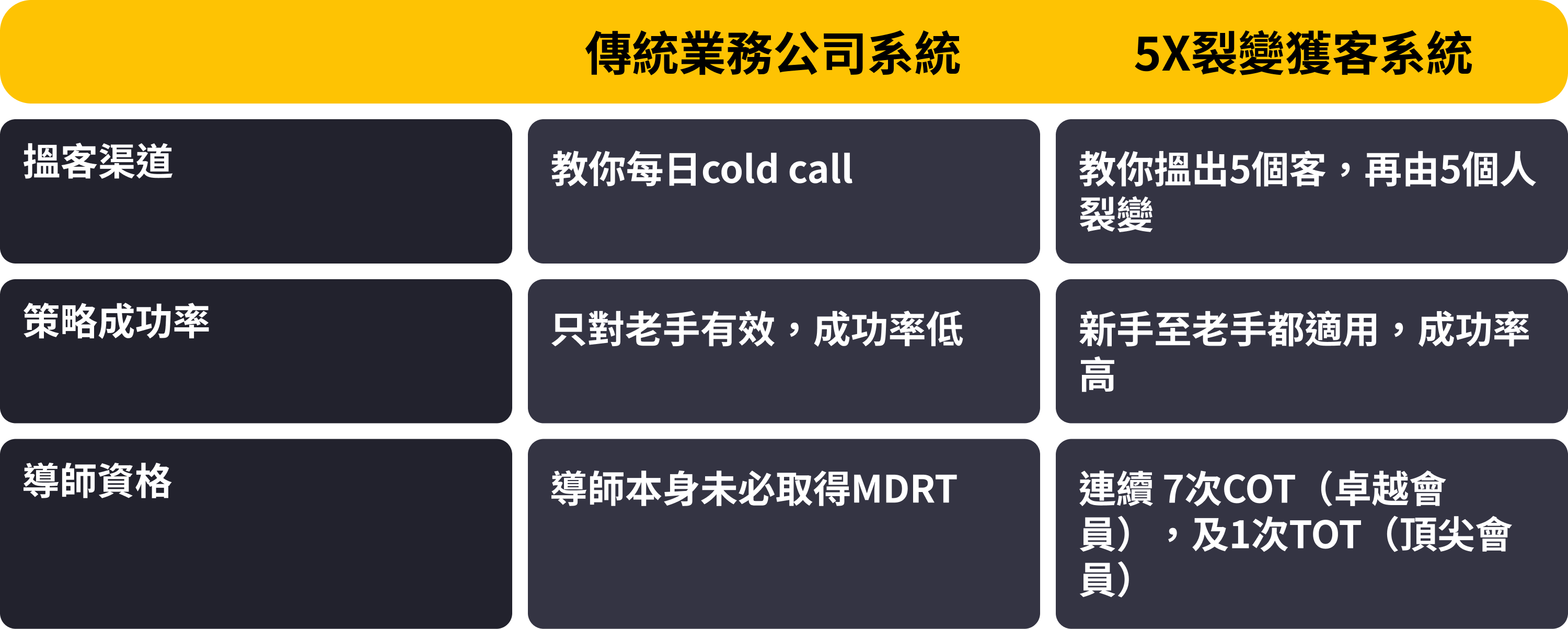 |  | 傳統業務公司系統 | 5X裂變獲客系統 |
|---|---|---|
| 搵客渠道 | 教你每日cold call | 教你搵出5個客，再由5個人裂變 |
| 策略成功率 | 只對老手有效，成功率低 | 新手至老手都適用，成功率高 |
| 導師資格 | 導師本身未必取得MDRT | 連續 7次COT（卓越會員），及1次TOT（頂尖會員） |